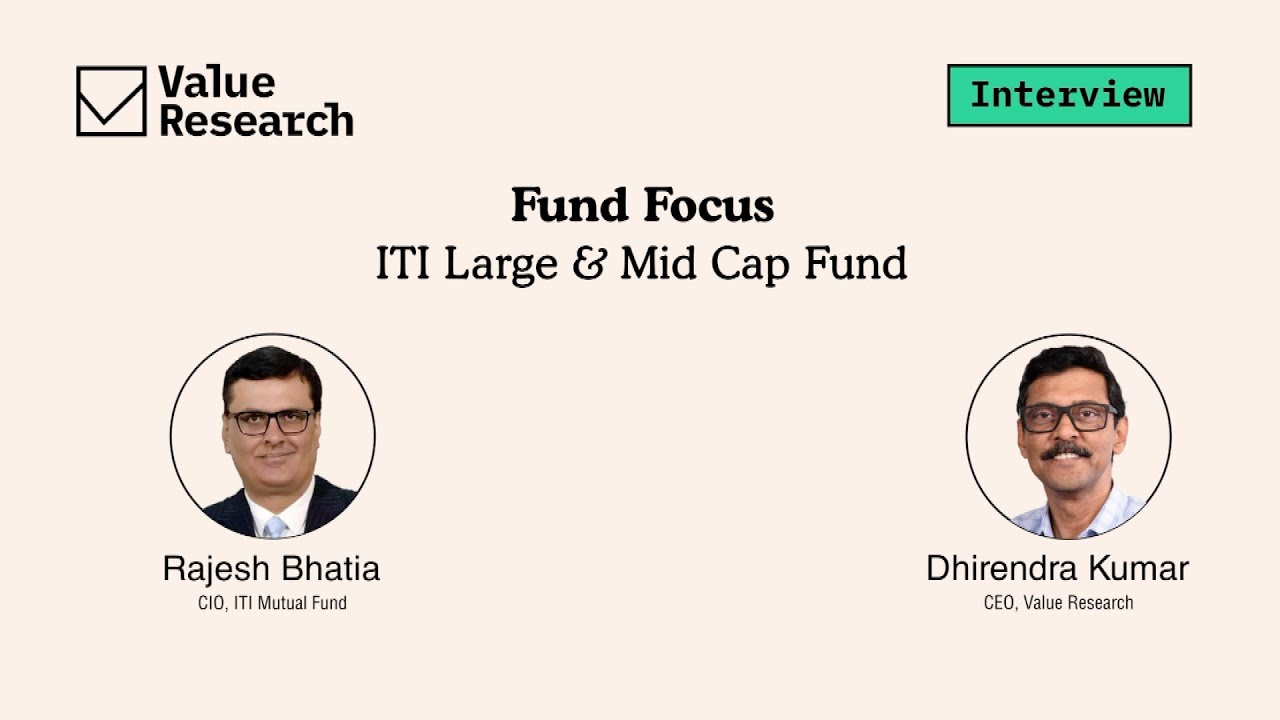 Value Research

Interview

Fund Focus
ITI Large & Mid Cap Fund

Rajesh Bhatia
CIO, ITI Mutual Fund

Dhirendra Kumar
CEO, Value Research